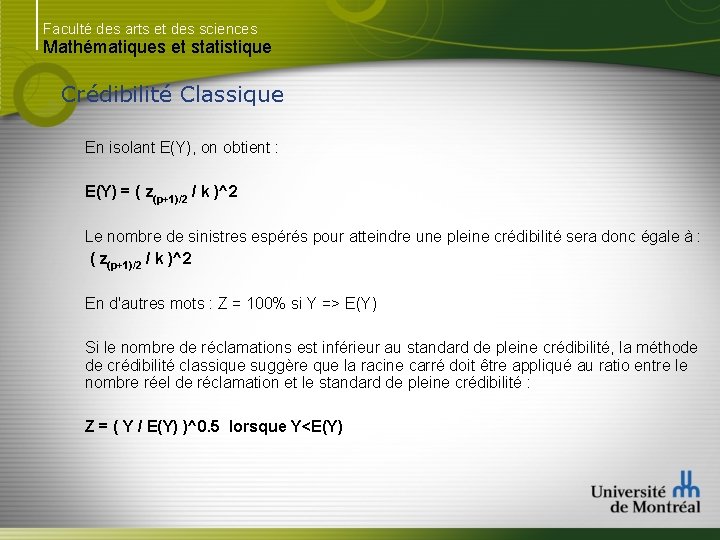 Faculté des arts et des sciences
Mathématiques et statistique

Crédibilité Classique

En isolant E(Y), on obtient :

E(Y) = ( $z_{(p+1)/2}$ / k )^2

Le nombre de sinistres espérés pour atteindre une pleine crédibilité sera donc égale à : ( $z_{(p+1)/2}$ / k )^2

En d'autres mots : Z = 100% si Y => E(Y)

Si le nombre de réclamations est inférieur au standard de pleine crédibilité, la méthode de crédibilité classique suggère que la racine carré doit être appliqué au ratio entre le nombre réel de réclamation et le standard de pleine crédibilité :

Z = ( Y / E(Y) )^0.5 lorsque Y<E(Y)

Université de Montréal